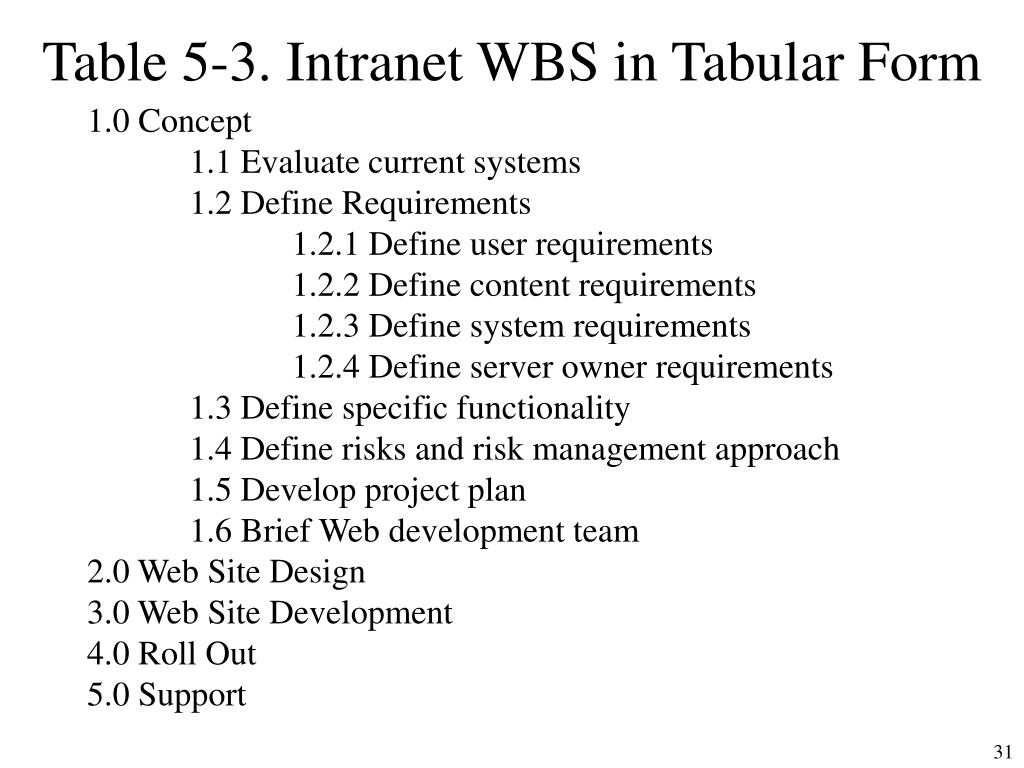 Table 5-3. Intranet WBS in Tabular Form

1.0 Concept
1.1 Evaluate current systems
1.2 Define Requirements
1.2.1 Define user requirements
1.2.2 Define content requirements
1.2.3 Define system requirements
1.2.4 Define server owner requirements
1.3 Define specific functionality
1.4 Define risks and risk management approach
1.5 Develop project plan
1.6 Brief Web development team
2.0 Web Site Design
3.0 Web Site Development
4.0 Roll Out
5.0 Support

31